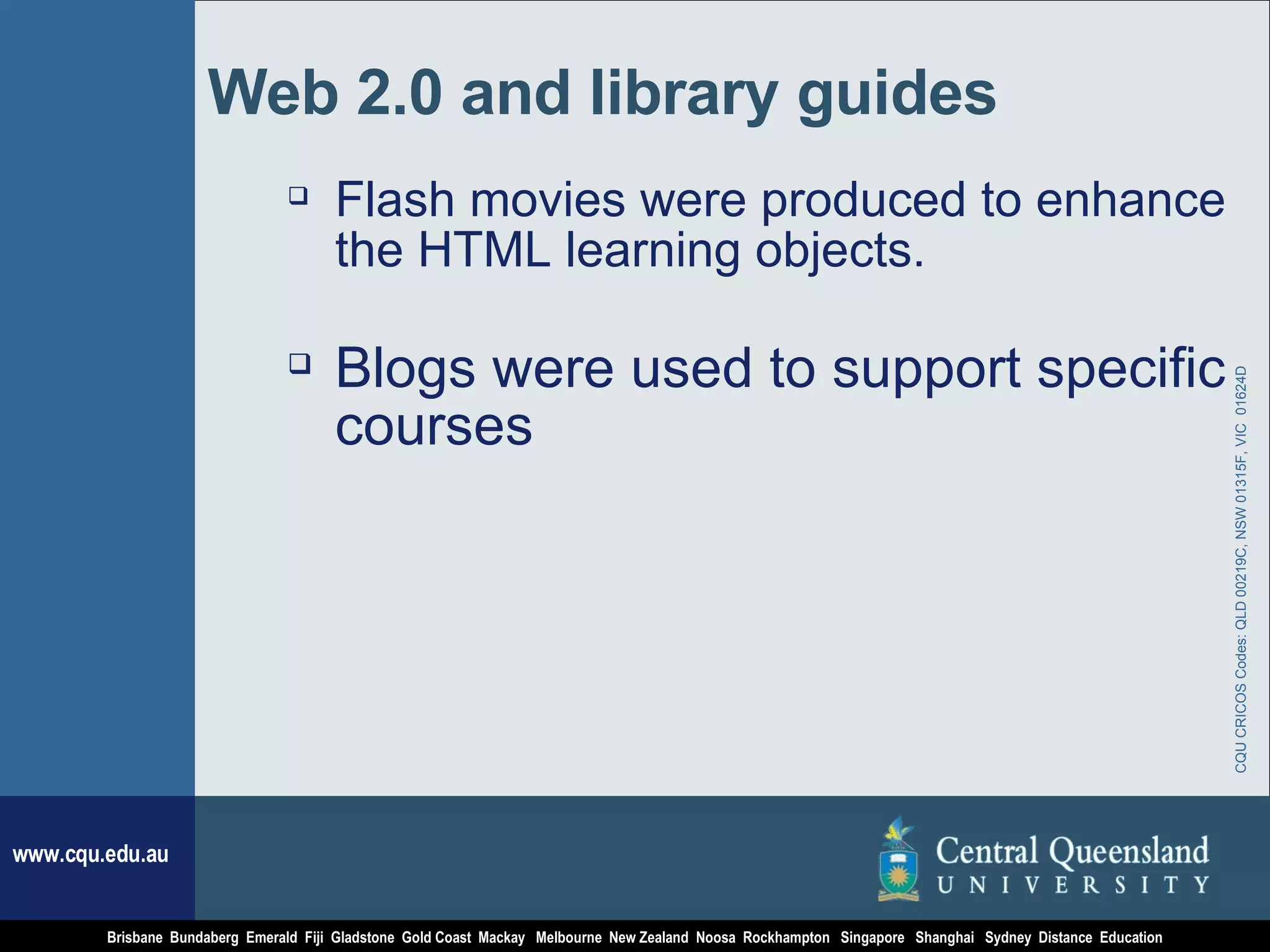 Web 2.0 and library guides

❑ Flash movies were produced to enhance the HTML learning objects.

❑ Blogs were used to support specific courses

CQU CRICOS Codes: QLD 00219C, NSW 01315F, VIC 01624D

www.cqu.edu.au

Central Queensland UNIVERSITY

Brisbane Bundaberg Emerald Fiji Gladstone Gold Coast Mackay Melbourne New Zealand Noosa Rockhampton Singapore Shanghai Sydney Distance Education